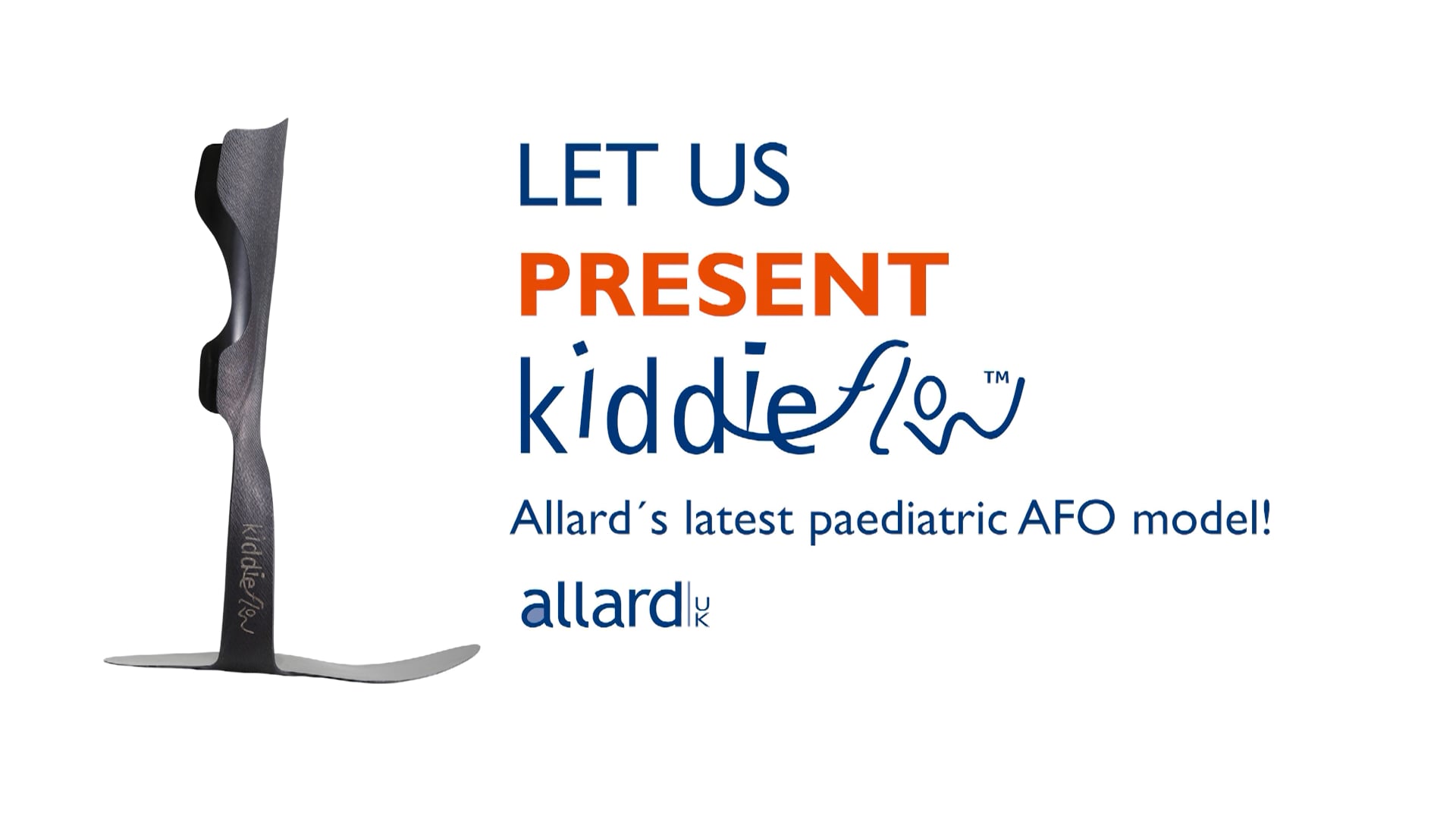 kiddieflow

LET US
PRESENT
kiddieflow™
Allard´s latest paediatric AFO model!
allard UK